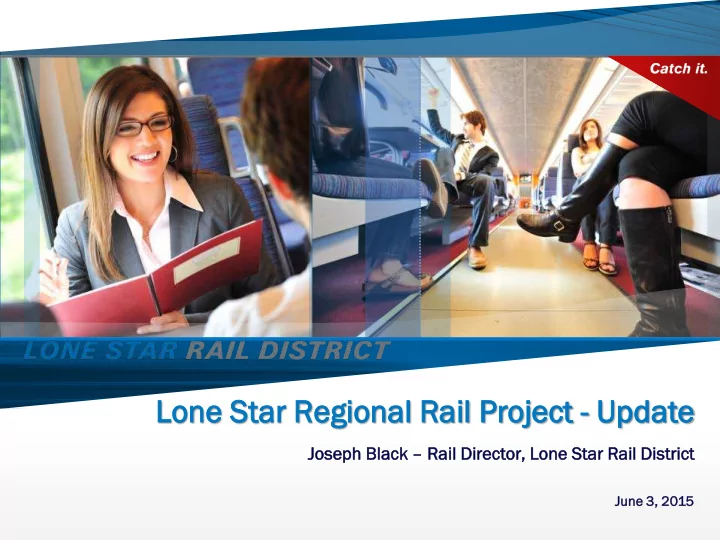 Catch it.

LONE STAR RAIL DISTRICT

Lone Star Regional Rail Project - Update

Joseph Black – Rail Director, Lone Star Rail District

June 3, 2015